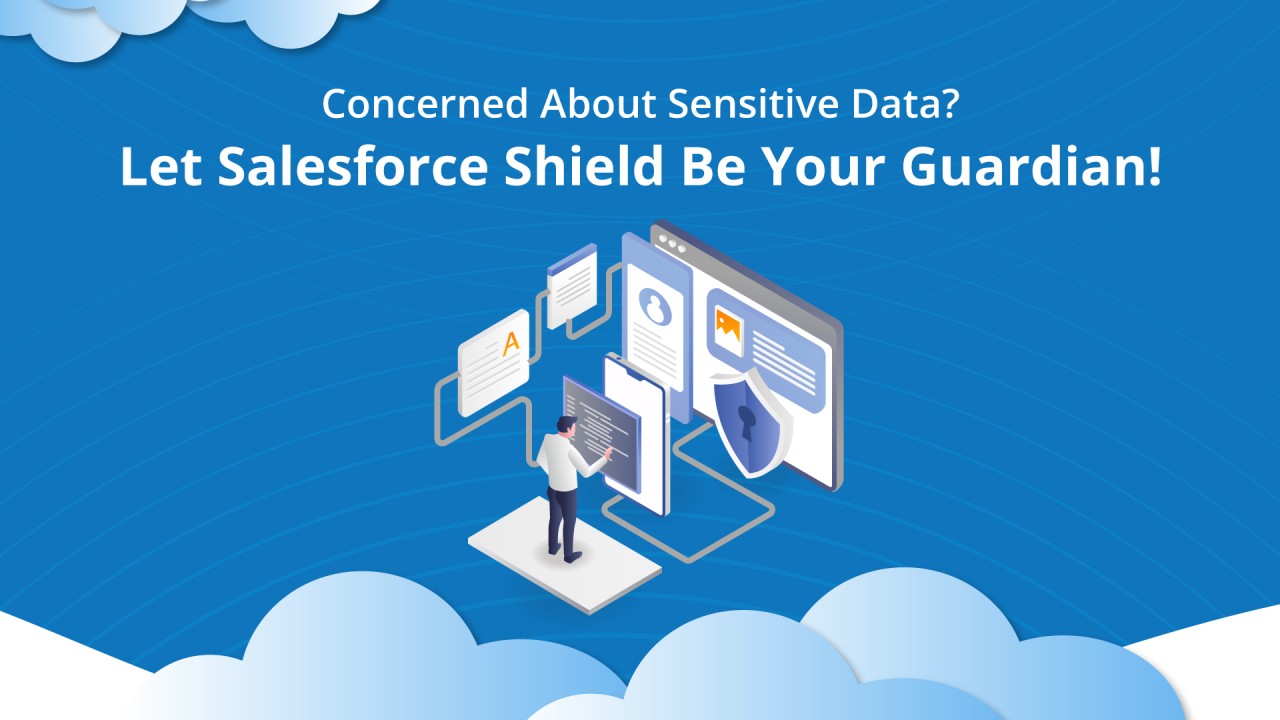 Concerned About Sensitive Data?

Let Salesforce Shield Be Your Guardian!

A